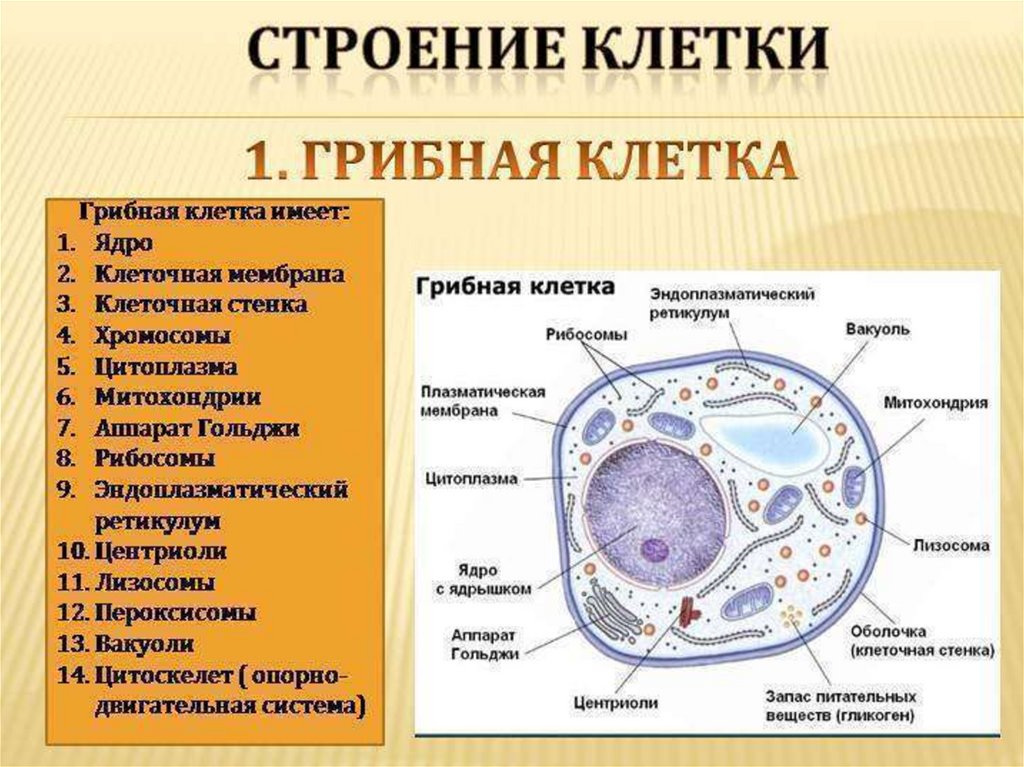 СТРОЕНИЕ КЛЕТКИ

1. ГРИБНАЯ КЛЕТКА

Грибная клетка имеет:
1. Ядро
2. Клеточная мембрана
3. Клеточная стенка
4. Хромосомы
5. Цитоплазма
6. Митохондрии
7. Аппарат Гольджи
8. Рибосомы
9. Эндоплазматический ретикулум
10. Центриоли
11. Лизосомы
12. Пероксисомы
13. Вакуоли
14. Цитоскелет ( опорно-двигательная система)

Грибная клетка

Эндоплазматический ретикулум
Рибосомы
Вакуоль
Плазматическая мембрана
Митохондрия
Цитоплазма
Лизосома
Ядро с ядрышком
Аппарат Гольджи
Оболочка (клеточная стенка)
Центриоли
Запас питательных веществ (гликоген)